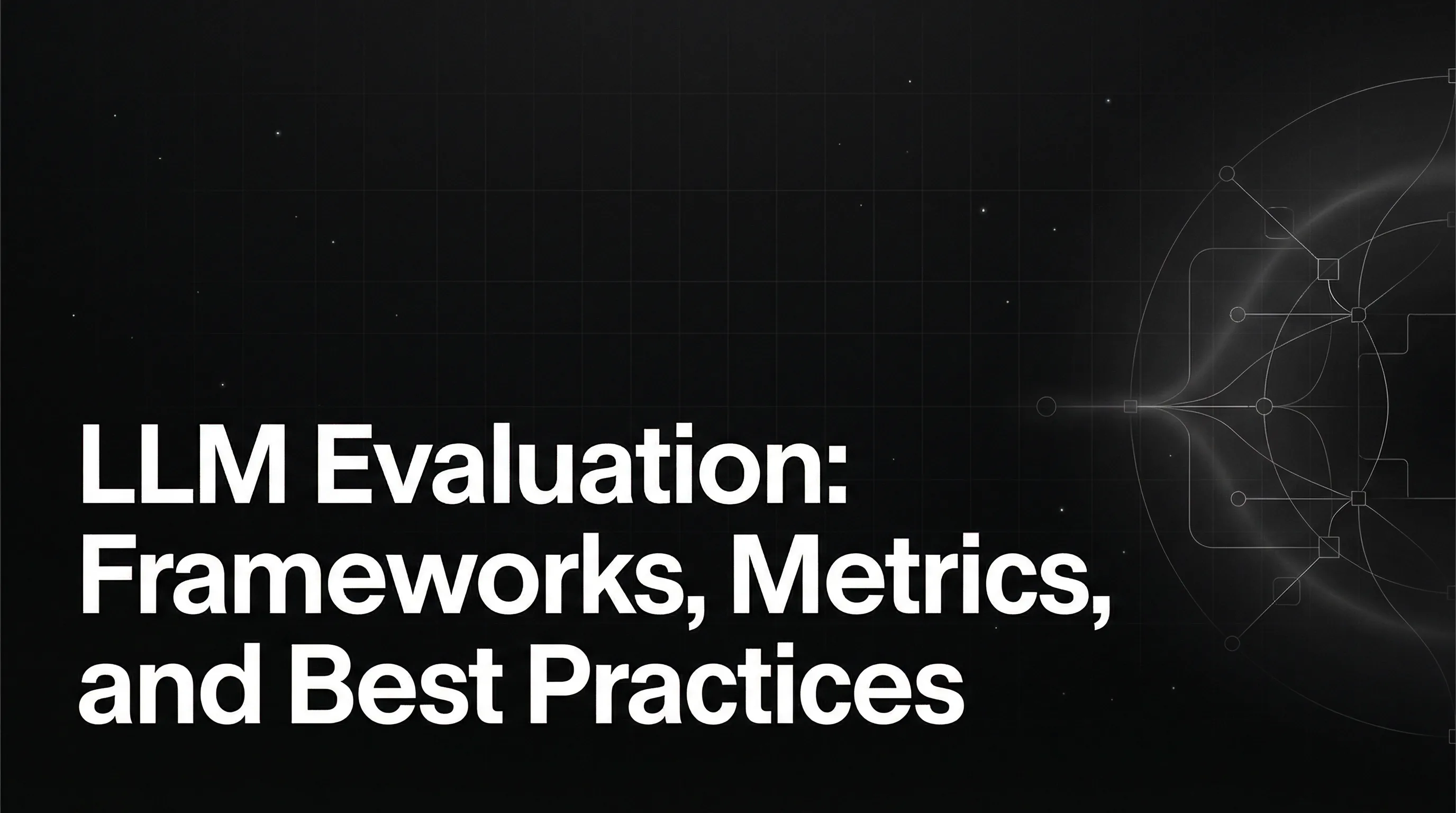 LLM Evaluation: Frameworks, Metrics, and Best Practices